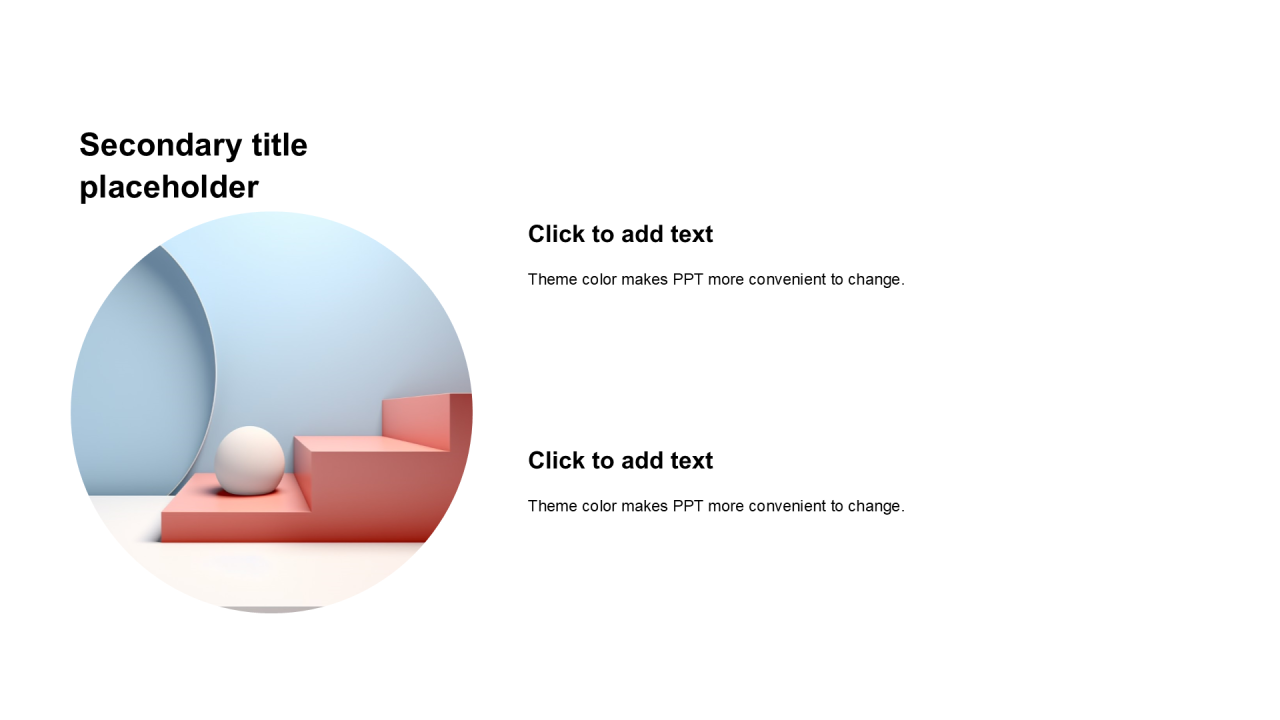 Secondary title placeholder

Click to add text

Theme color makes PPT more convenient to change.

Click to add text

Theme color makes PPT more convenient to change.